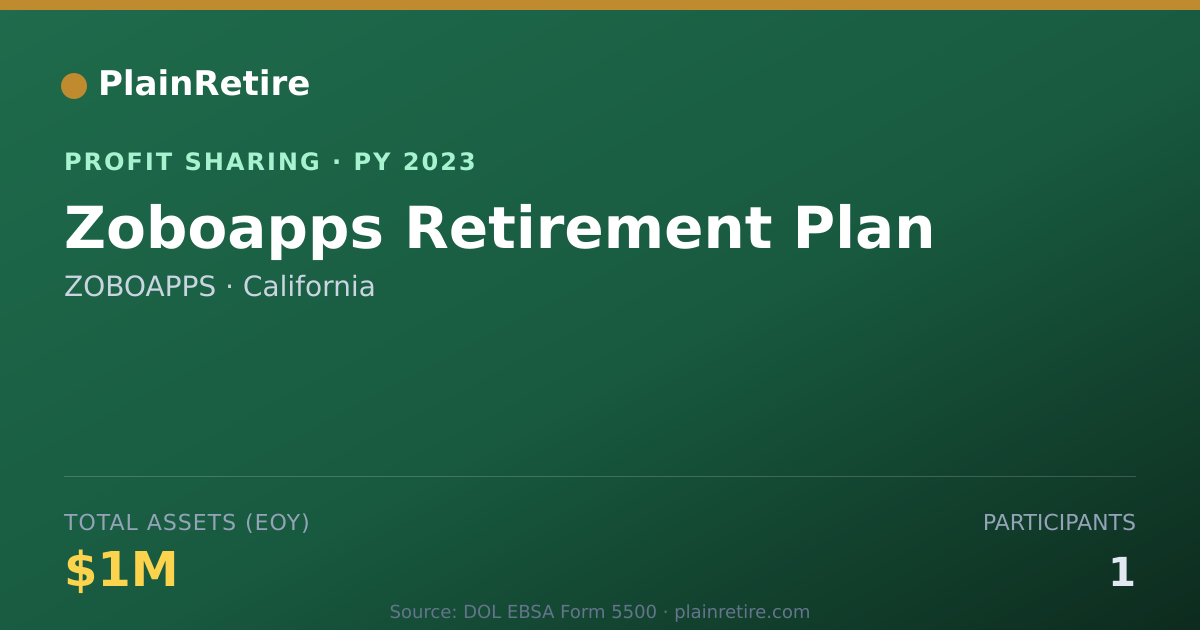 PlainRetire

PROFIT SHARING · PY 2023

Zoboapps Retirement Plan

ZOBOAPPS · California

TOTAL ASSETS (EOY)

$1M

PARTICIPANTS

1

Source: DOL EBSA Form 5500 · plainretire.com